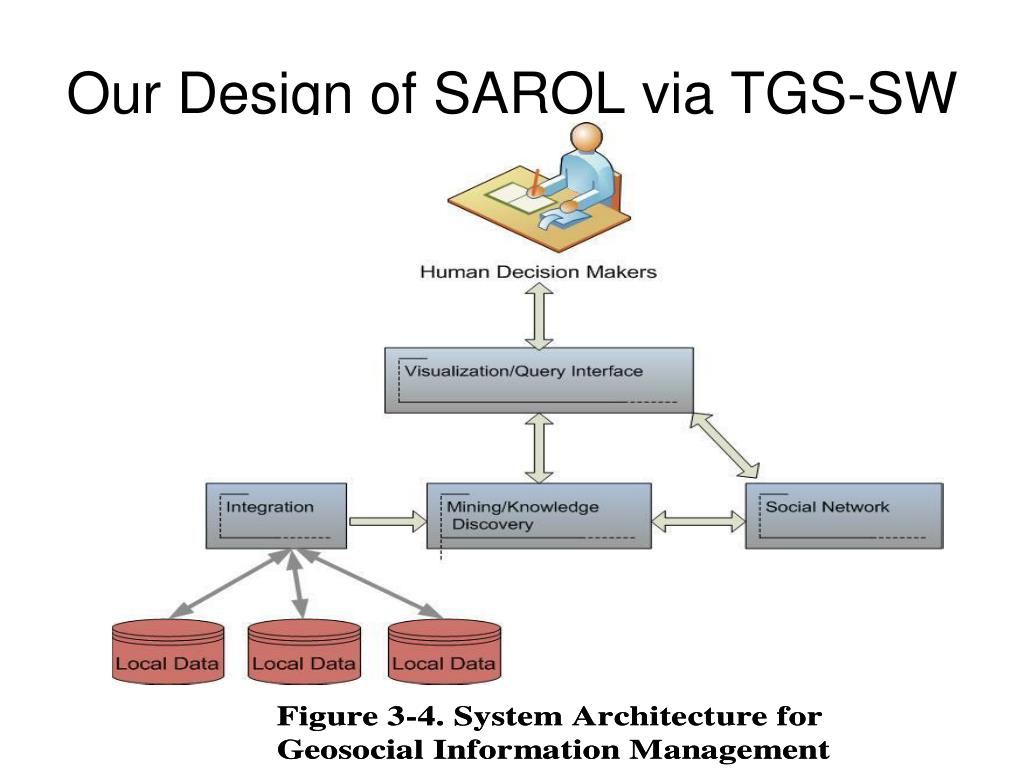 Our Design of SAROL via TGS-SW

Human Decision Makers

Visualization/Query Interface

Integration

Mining/Knowledge Discovery

Social Network

Local Data

Local Data

Local Data

Figure 3-4. System Architecture for Geosocial Information Management